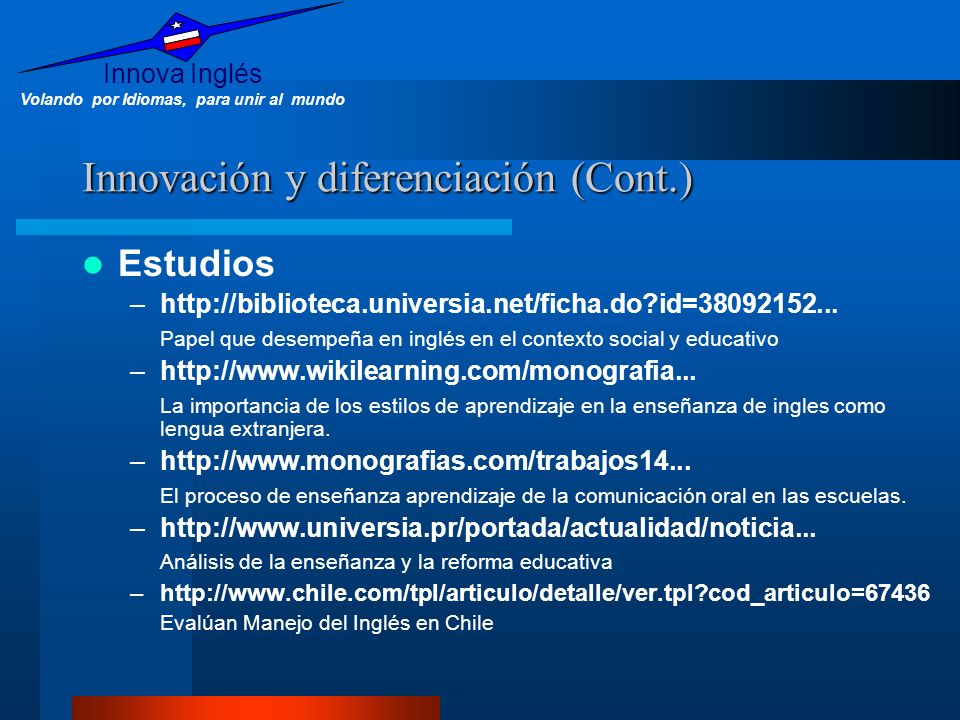 Innova Inglés
Volando por Idiomas, para unir al mundo

Innovación y diferenciación (Cont.)

Estudios

– http://biblioteca.universia.net/ficha.do?id=38092152...
Papel que desempeña en inglés en el contexto social y educativo

– http://www.wikilearning.com/monografia...
La importancia de los estilos de aprendizaje en la enseñanza de ingles como lengua extranjera.

– http://www.monografias.com/trabajos14...
El proceso de enseñanza aprendizaje de la comunicación oral en las escuelas.

– http://www.universia.pr/portada/actualidad/noticia...
Análisis de la enseñanza y la reforma educativa

– http://www.chile.com/tpl/articulo/detalle/ver.tpl?cod_articulo=67436
Evalúan Manejo del Inglés en Chile